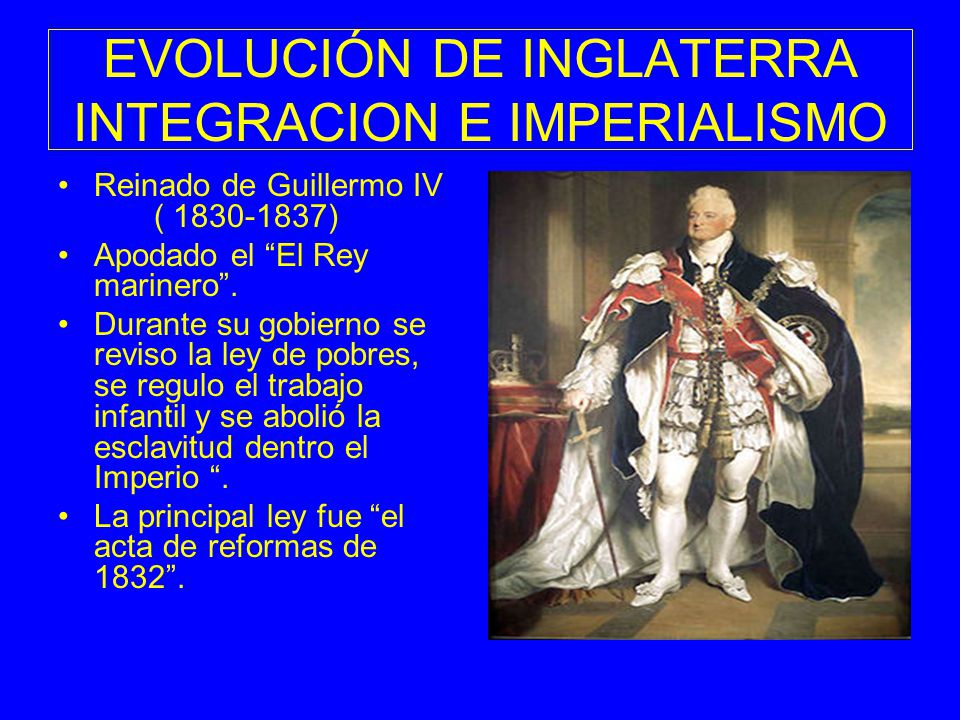 EVOLUCIÓN DE INGLATERRA INTEGRACION E IMPERIALISMO

• Reinado de Guillermo IV ( 1830-1837)

• Apodado el “El Rey marinero”.

• Durante su gobierno se reviso la ley de pobres, se regulo el trabajo infantil y se abolió la esclavitud dentro el Imperio “.

• La principal ley fue “el acta de reformas de 1832”.